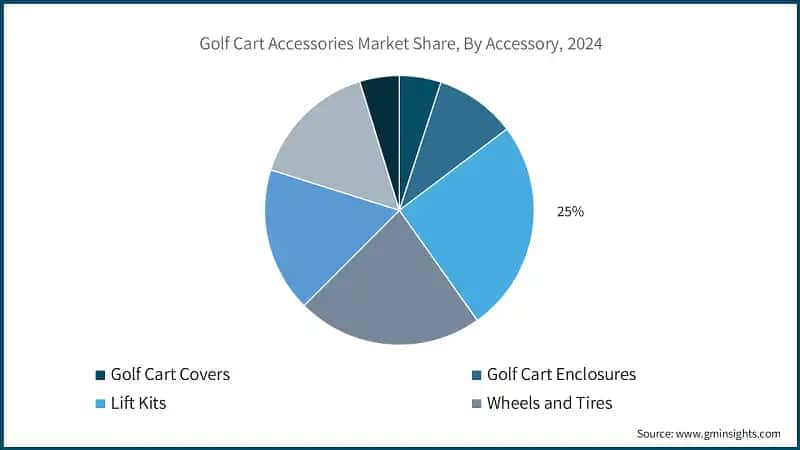 Golf Cart Accessories Market Share, By Accessory, 2024

25%

Golf Cart Covers
Golf Cart Enclosures
Lift Kits
Wheels and Tires

Source: www.gminsights.com